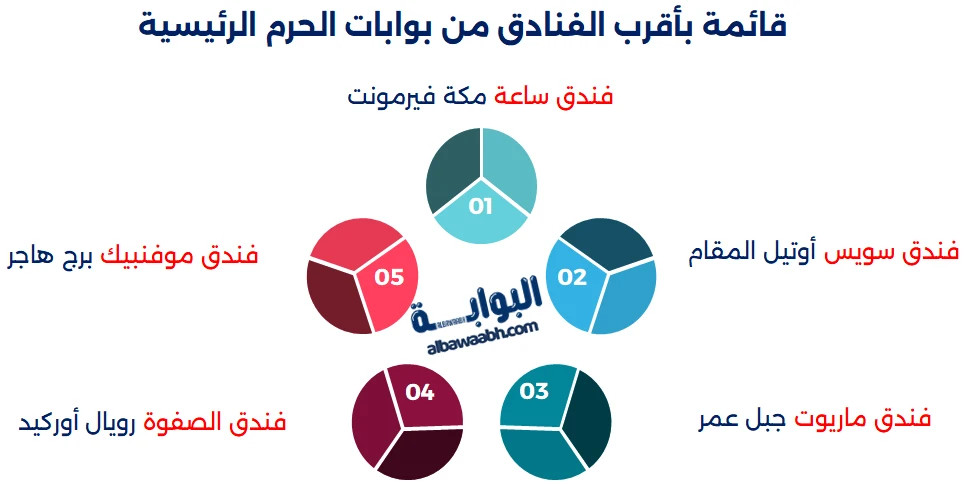 قائمة بأقرب الفنادق من بوابات الحرم الرئيسية

فندق ساعة مكة فيرمونت

01

فندق سويس أوتيل المقام

02

فندق ماريوت جبل عمر

03

فندق الصفوة رويال أوركيد

04

فندق موفنبيك برج هاجر

05

البوابة
albawaabh.com